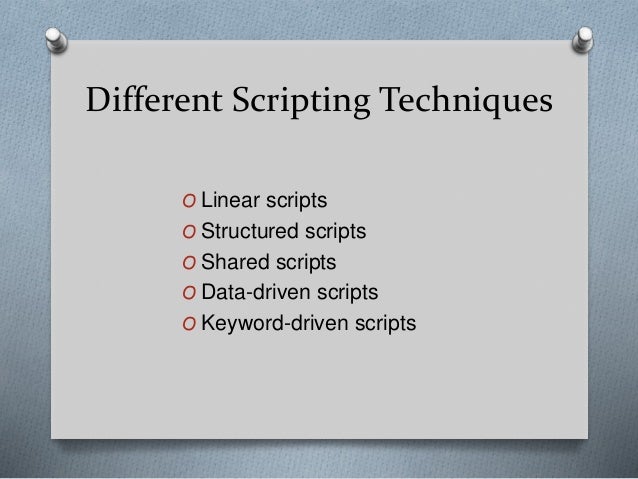 Different Scripting Techniques

O Linear scripts
O Structured scripts
O Shared scripts
O Data-driven scripts
O Keyword-driven scripts